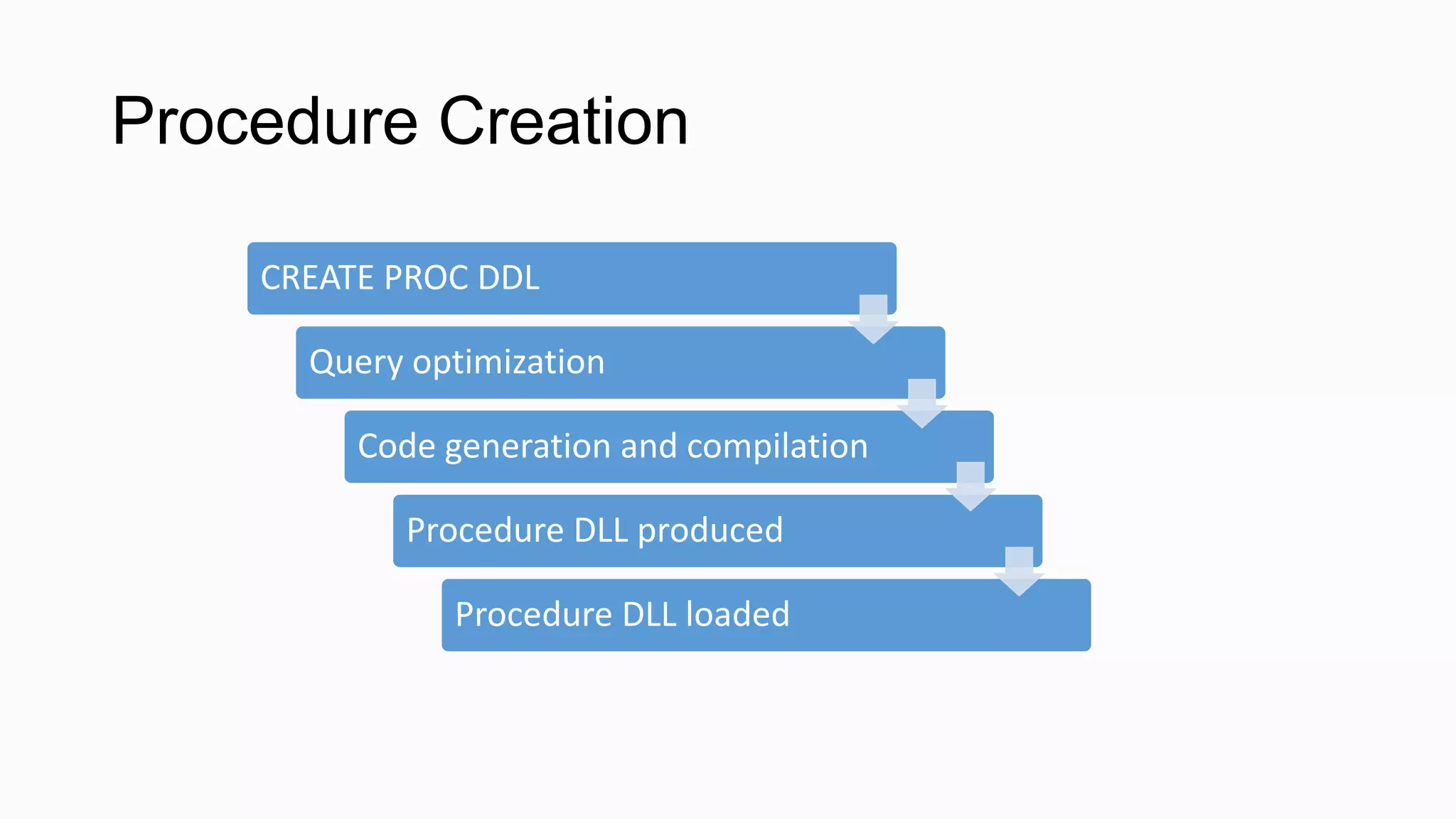 Procedure Creation

CREATE PROC DDL

Query optimization

Code generation and compilation

Procedure DLL produced

Procedure DLL loaded